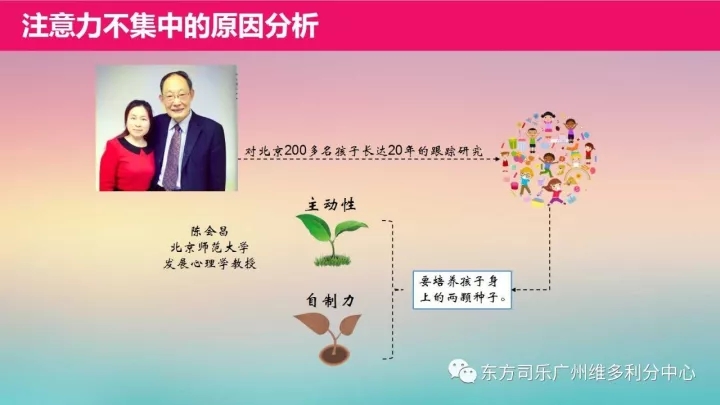 注意力不集中的原因分析

对北京200多名孩子长达20年的跟踪研究

陈会昌
北京师范大学
发展心理学教授

主动性

自制力

要培养孩子身上的两颗种子。

东方司乐广州维多利分中心